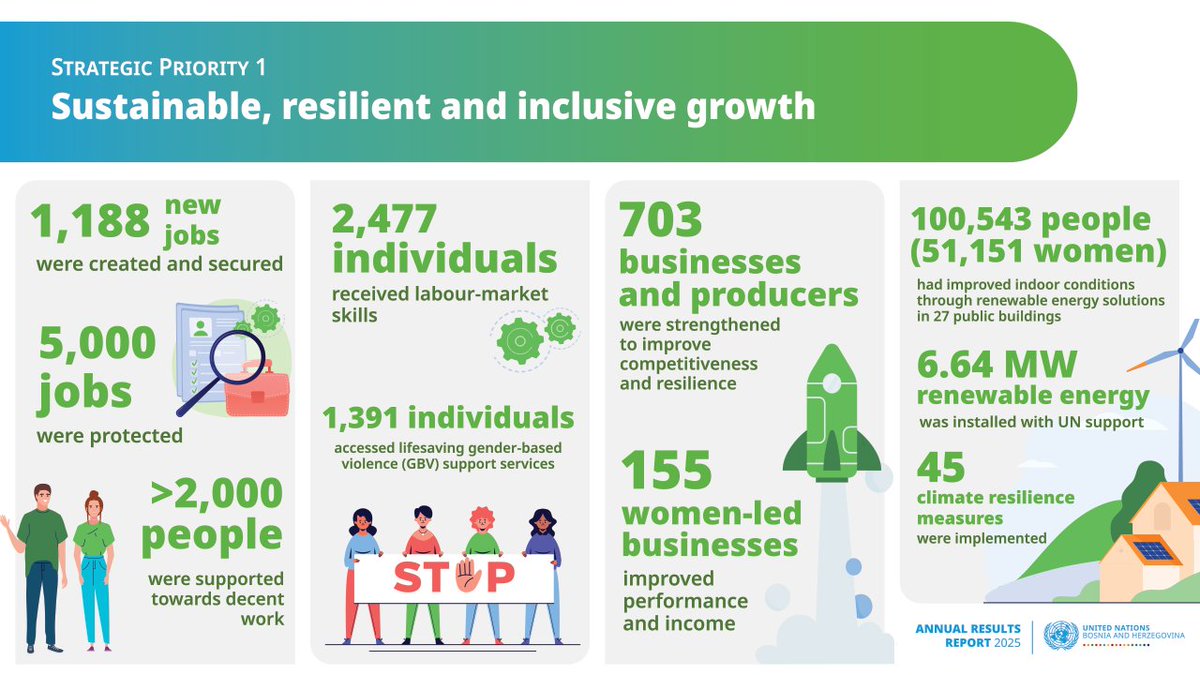 STRATEGIC PRIORITY 1
Sustainable, resilient and inclusive growth

1,188 new jobs
were created and secured

5,000 jobs
were protected

>2,000 people
were supported towards decent work

2,477 individuals
received labour-market skills

1,391 individuals
accessed lifesaving gender-based violence (GBV) support services

STOP

703 businesses and producers
were strengthened to improve competitiveness and resilience

155 women-led businesses
improved performance and income

100,543 people (51,151 women)
had improved indoor conditions through renewable energy solutions in 27 public buildings

6.64 MW renewable energy
was installed with UN support

45 climate resilience measures
were implemented

ANNUAL RESULTS REPORT 2025
UNITED NATIONS BOSNIA AND HERZEGOVINA